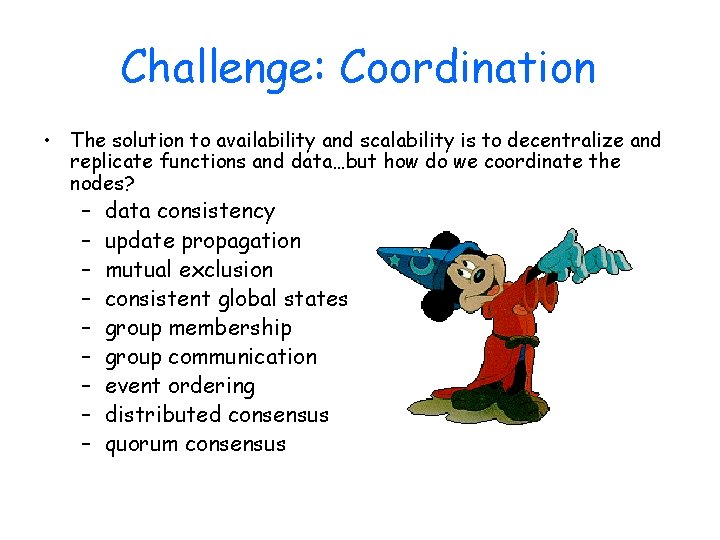 Challenge: Coordination

• The solution to availability and scalability is to decentralize and replicate functions and data…but how do we coordinate the nodes?

– data consistency
– update propagation
– mutual exclusion
– consistent global states
– group membership
– group communication
– event ordering
– distributed consensus
– quorum consensus